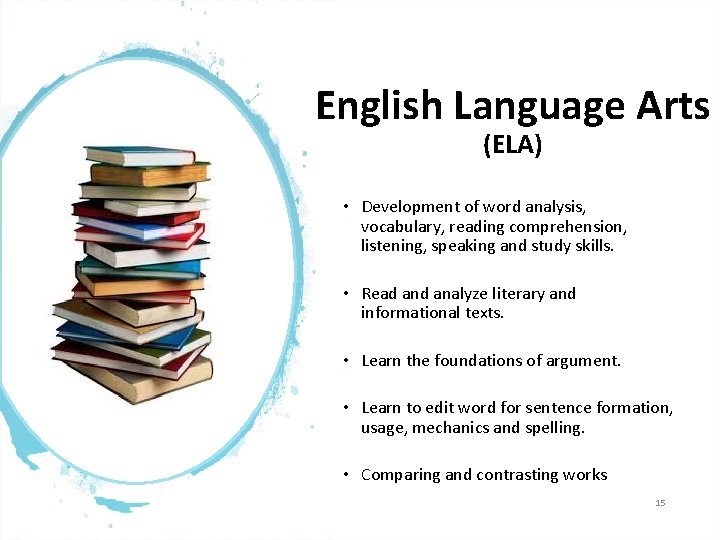 English Language Arts
(ELA)

• Development of word analysis, vocabulary, reading comprehension, listening, speaking and study skills.

• Read and analyze literary and informational texts.

• Learn the foundations of argument.

• Learn to edit word for sentence formation, usage, mechanics and spelling.

• Comparing and contrasting works

15